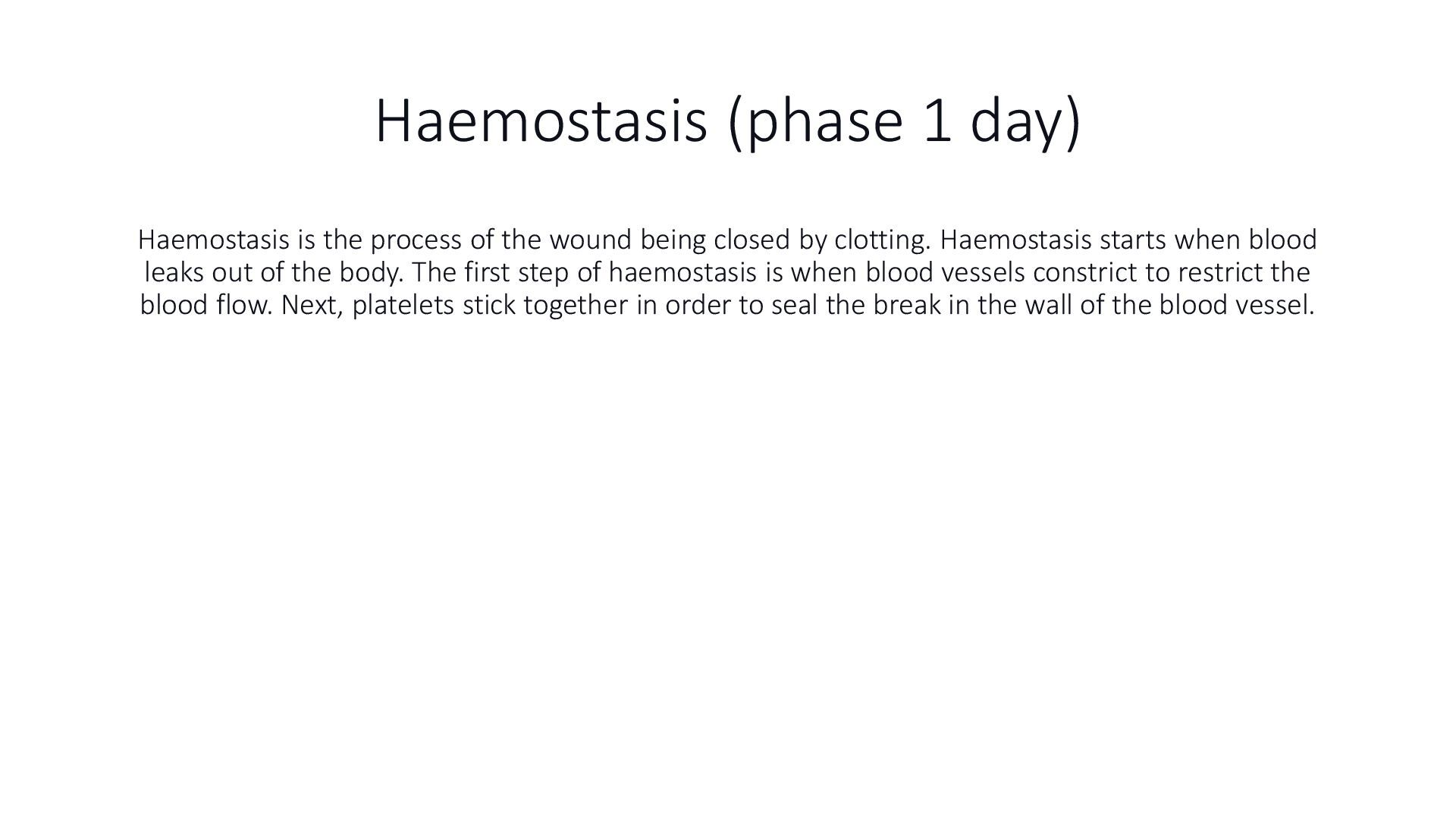 Haemostasis (phase 1 day)

Haemostasis is the process of the wound being closed by clotting. Haemostasis starts when blood leaks out of the body. The first step of haemostasis is when blood vessels constrict to restrict the blood flow. Next, platelets stick together in order to seal the break in the wall of the blood vessel.